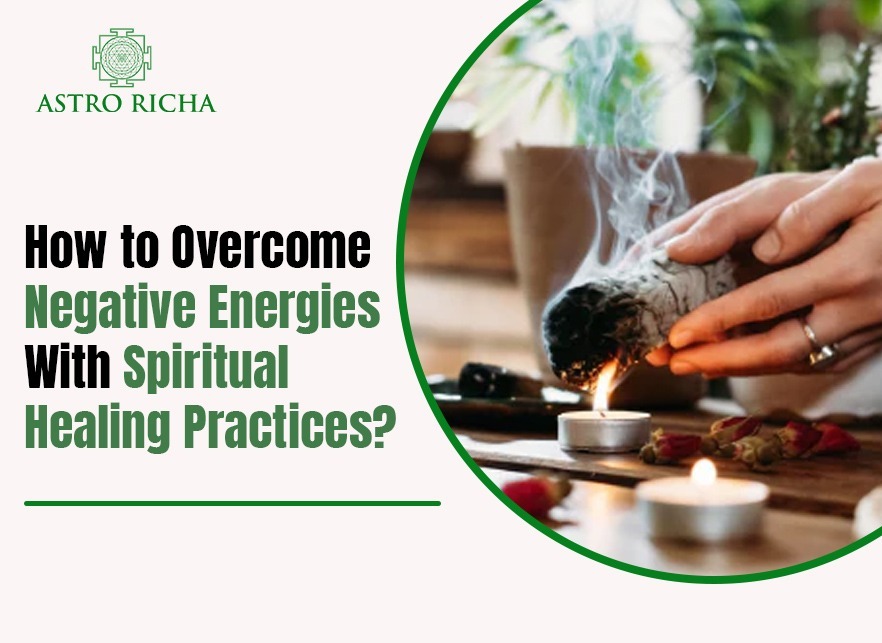 ASTRO RICHA

How to Overcome Negative Energies With Spiritual Healing Practices?